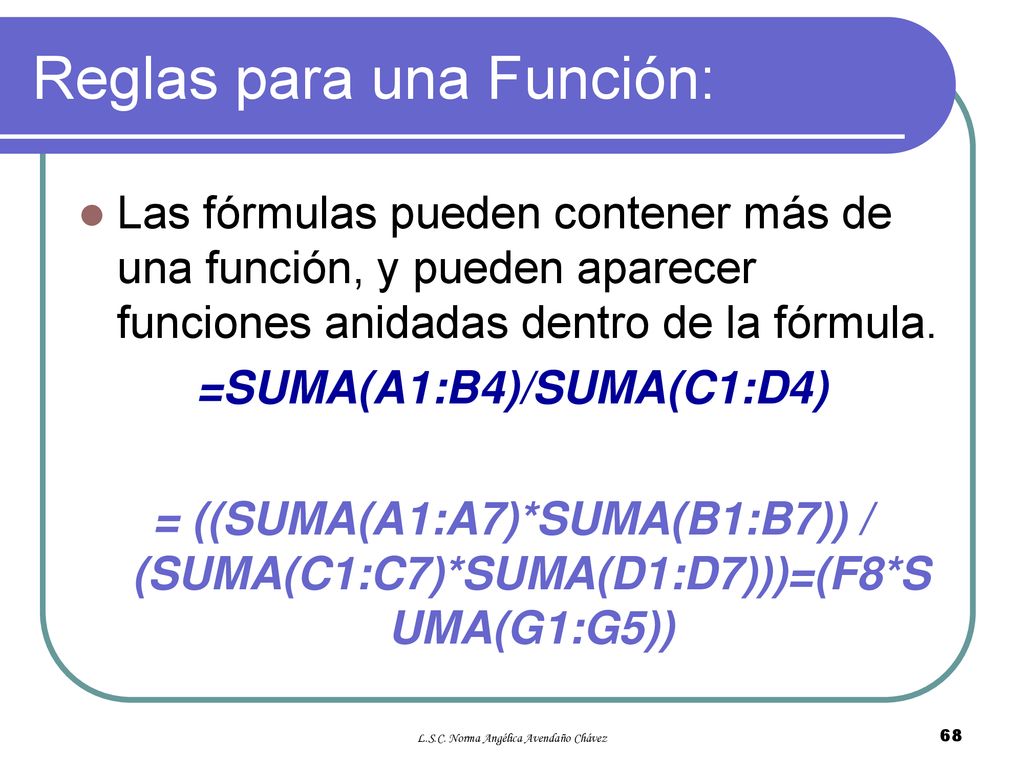 Reglas para una Función:

Las fórmulas pueden contener más de una función, y pueden aparecer funciones anidadas dentro de la fórmula.

=SUMA(A1:B4)/SUMA(C1:D4)

= ((SUMA(A1:A7)*SUMA(B1:B7)) / (SUMA(C1:C7)*SUMA(D1:D7)))=(F8*SUMA(G1:G5))

L.S.C. Norma Angélica Avendaño Chávez

68